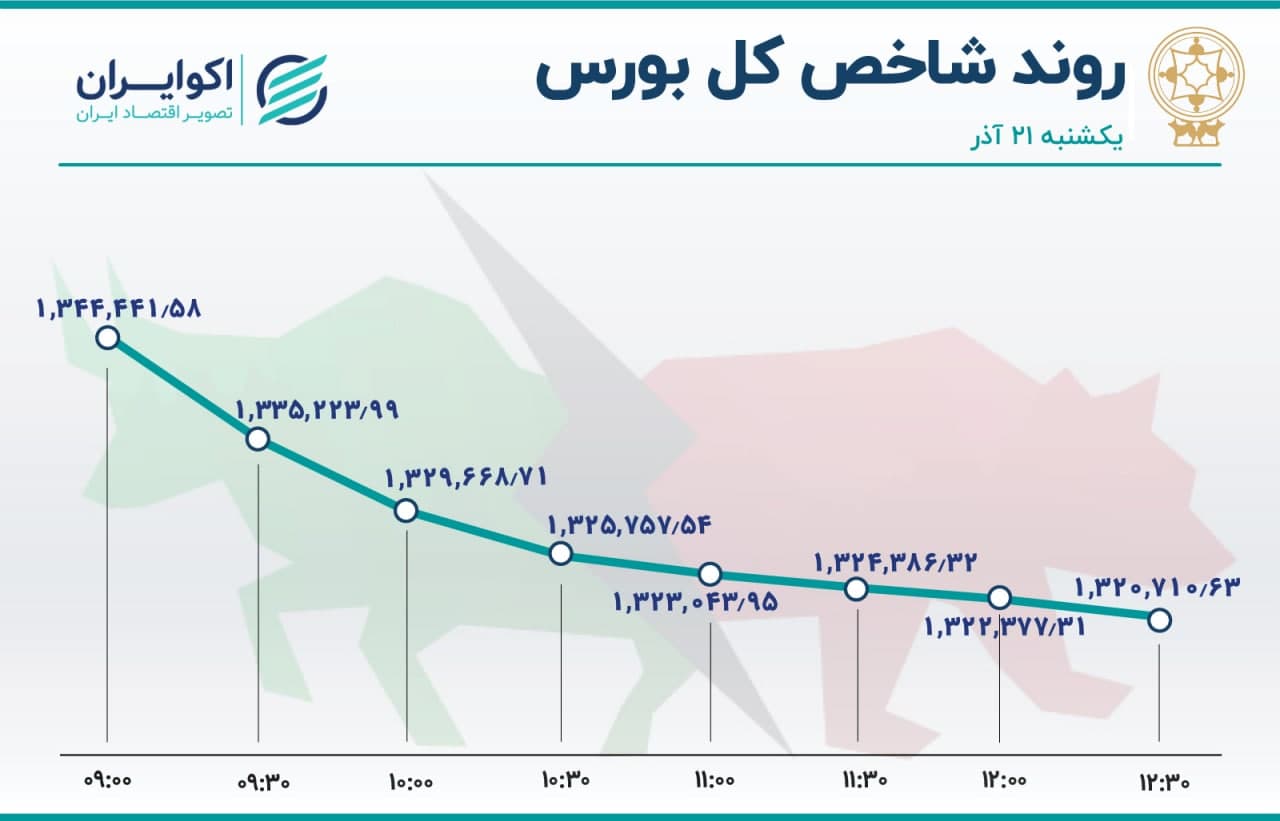 روند شاخص کل بورس
یکشنبه ۲۱ آذر

اکوایران
تصویر اقتصاد ایران

۱,۳۴۴,۴۴۱/۵۸
۱,۳۳۵,۲۲۳/۹۹
۱,۳۲۹,۶۶۸/۷۱
۱,۳۲۵,۷۵۷/۵۴
۱,۳۲۳,۰۴۳/۹۵
۱,۳۲۴,۳۸۶/۳۲
۱,۳۲۲,۳۷۷/۳۱
۱,۳۲۰,۷۱۰/۶۳

۰۹:۰۰
۰۹:۳۰
۱۰:۰۰
۱۰:۳۰
۱۱:۰۰
۱۱:۳۰
۱۲:۰۰
۱۲:۳۰